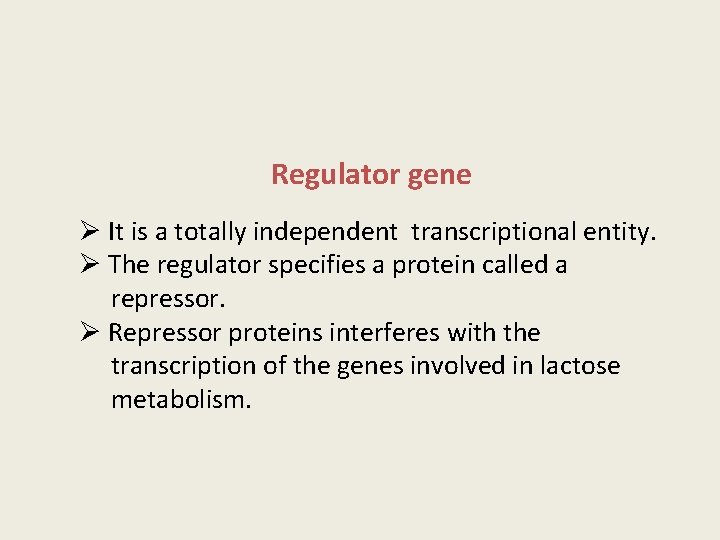 Regulator gene

➢ It is a totally independent transcriptional entity.
➢ The regulator specifies a protein called a repressor.
➢ Repressor proteins interferes with the transcription of the genes involved in lactose metabolism.